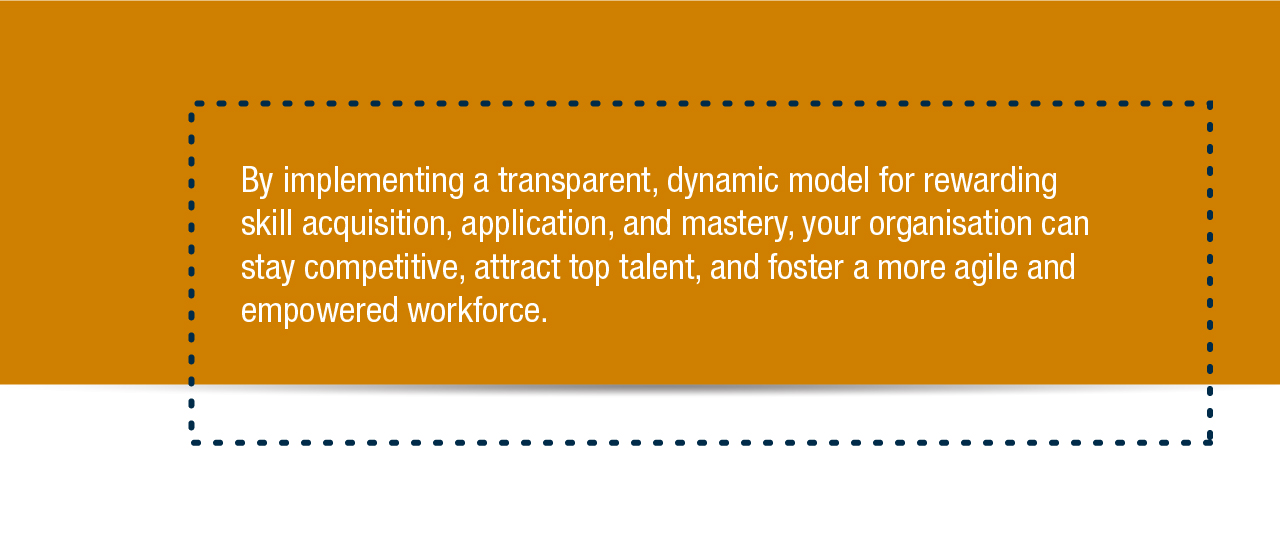 By implementing a transparent, dynamic model for rewarding skill acquisition, application, and mastery, your organisation can stay competitive, attract top talent, and foster a more agile and empowered workforce.